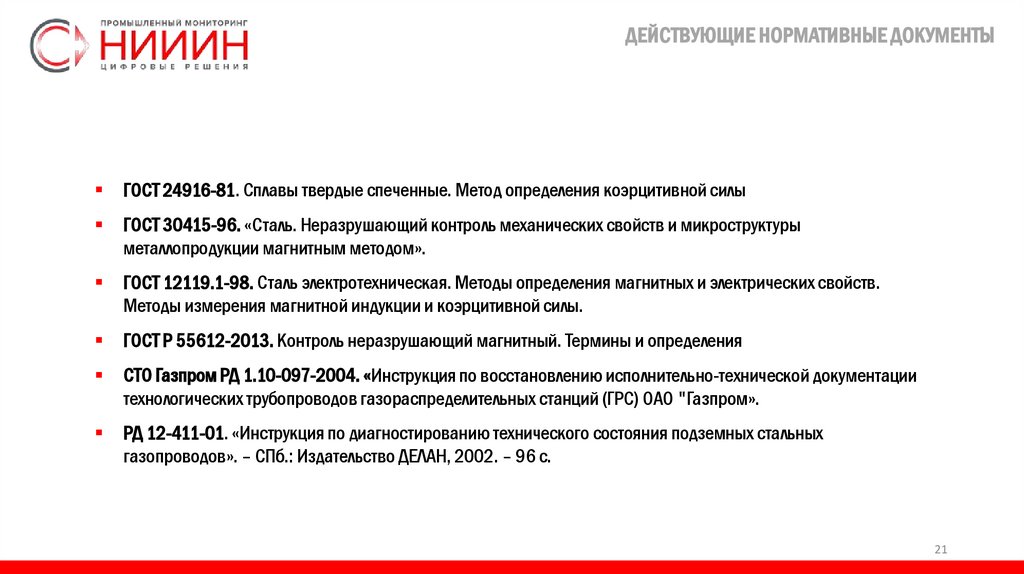 ПРОМЫШЛЕННЫЙ МОНИТОРИНГ
НИИИН
ЦИФРОВЫЕ РЕШЕНИЯ

ДЕЙСТВУЮЩИЕ НОРМАТИВНЫЕ ДОКУМЕНТЫ

▪ ГОСТ 24916-81. Сплавы твердые спеченные. Метод определения коэрцитивной силы

▪ ГОСТ 30415-96. «Сталь. Неразрушающий контроль механических свойств и микроструктуры металлопродукции магнитным методом».

▪ ГОСТ 12119.1-98. Сталь электротехническая. Методы определения магнитных и электрических свойств. Методы измерения магнитной индукции и коэрцитивной силы.

▪ ГОСТ Р 55612-2013. Контроль неразрушающий магнитный. Термины и определения

▪ СТО Газпром РД 1.10-097-2004. «Инструкция по восстановлению исполнительно-технической документации технологических трубопроводов газораспределительных станций (ГРС) ОАО "Газпром».

▪ РД 12-411-01. «Инструкция по диагностированию технического состояния подземных стальных газопроводов». – СПб.: Издательство ДЕЛАН, 2002. – 96 с.

21